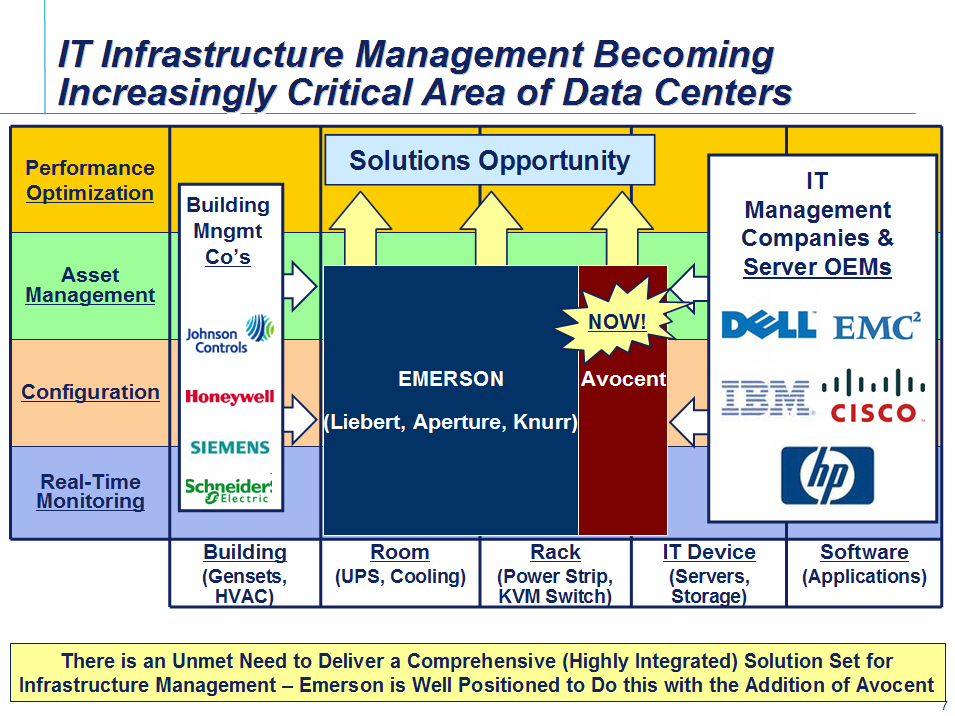 IT Infrastructure Management Becoming Increasingly Critical Area of Data Centers

Performance Optimization

Asset Management

Configuration

Real-Time Monitoring

Building Mngmt Co's

Johnson Controls

Honeywell

SIEMENS

Schneider Electric

Solutions Opportunity

EMERSON

(Liebert, Aperture, Knurr)

NOW!

Avocent

IT Management Companies & Server OEMs

DELL

EMC$^2$

IBM

CISCO

hp

Building (Gensets, HVAC)

Room (UPS, Cooling)

Rack (Power Strip, KVM Switch)

IT Device (Servers, Storage)

Software (Applications)

There is an Unmet Need to Deliver a Comprehensive (Highly Integrated) Solution Set for Infrastructure Management – Emerson is Well Positioned to Do this with the Addition of Avocent

7